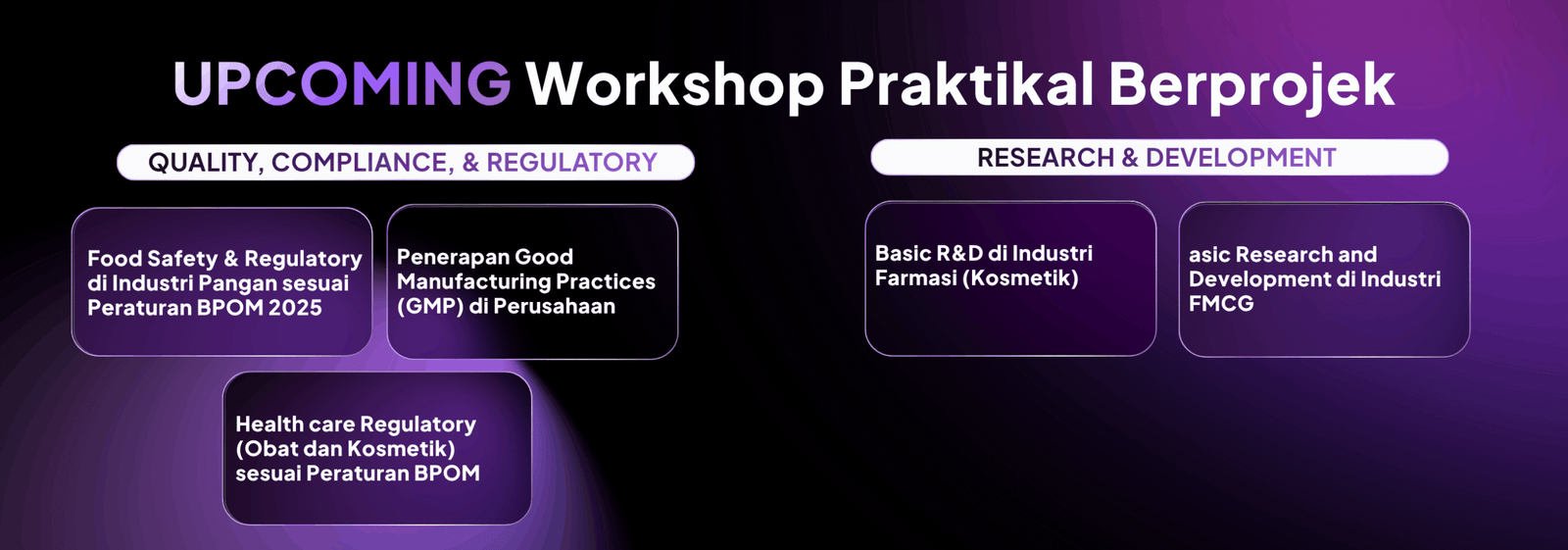 UPCOMING Workshop Praktikal Berprojek

QUALITY, COMPLIANCE, & REGULATORY

Food Safety & Regulatory di Industri Pangan sesuai Peraturan BPOM 2025

Penerapan Good Manufacturing Practices (GMP) di Perusahaan

Health care Regulatory (Obat dan Kosmetik) sesuai Peraturan BPOM

RESEARCH & DEVELOPMENT

Basic R&D di Industri Farmasi (Kosmetik)

asic Research and Development di Industri FMCG